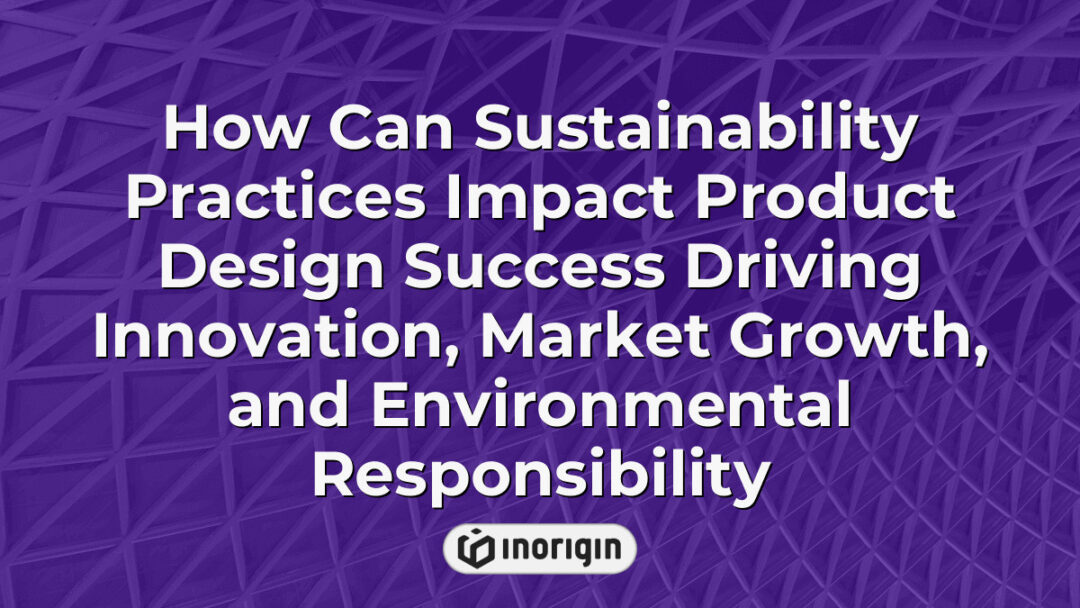 How Can Sustainability Practices Impact Product Design Success Driving Innovation, Market Growth, and Environmental Responsibility

INORIGIN